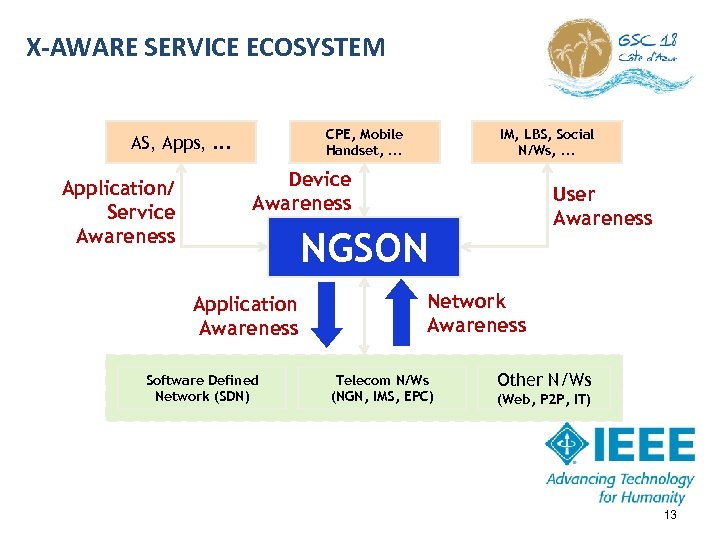 X-AWARE SERVICE ECOSYSTEM

GSC 18
Côte d'Azur

AS, Apps, ...

CPE, Mobile Handset, ...

IM, LBS, Social N/Ws, ...

Application/ Service Awareness

Device Awareness

User Awareness

NGSON

Application Awareness

Network Awareness

Software Defined Network (SDN)

Telecom N/Ws (NGN, IMS, EPC)

Other N/Ws (Web, P2P, IT)

IEEE
Advancing Technology for Humanity

13